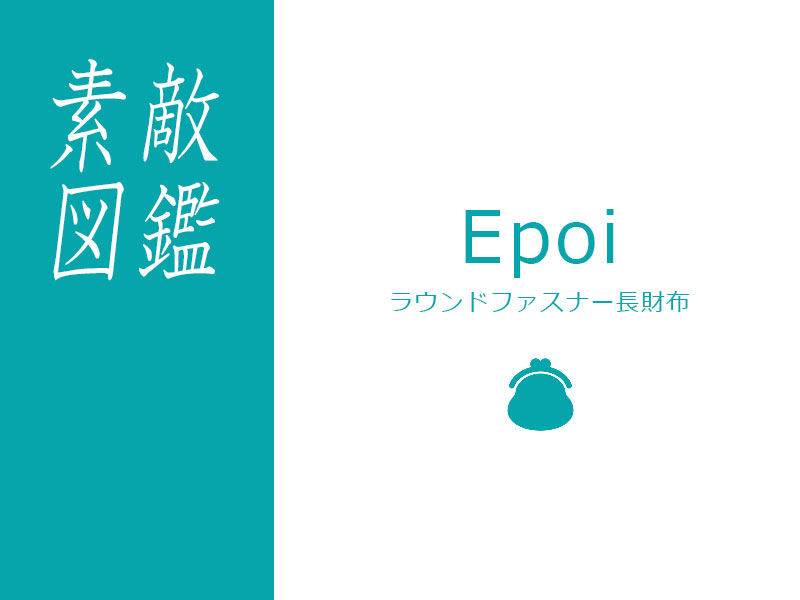 素敵図鑑

Epoi

ラウンドファスナー長財布